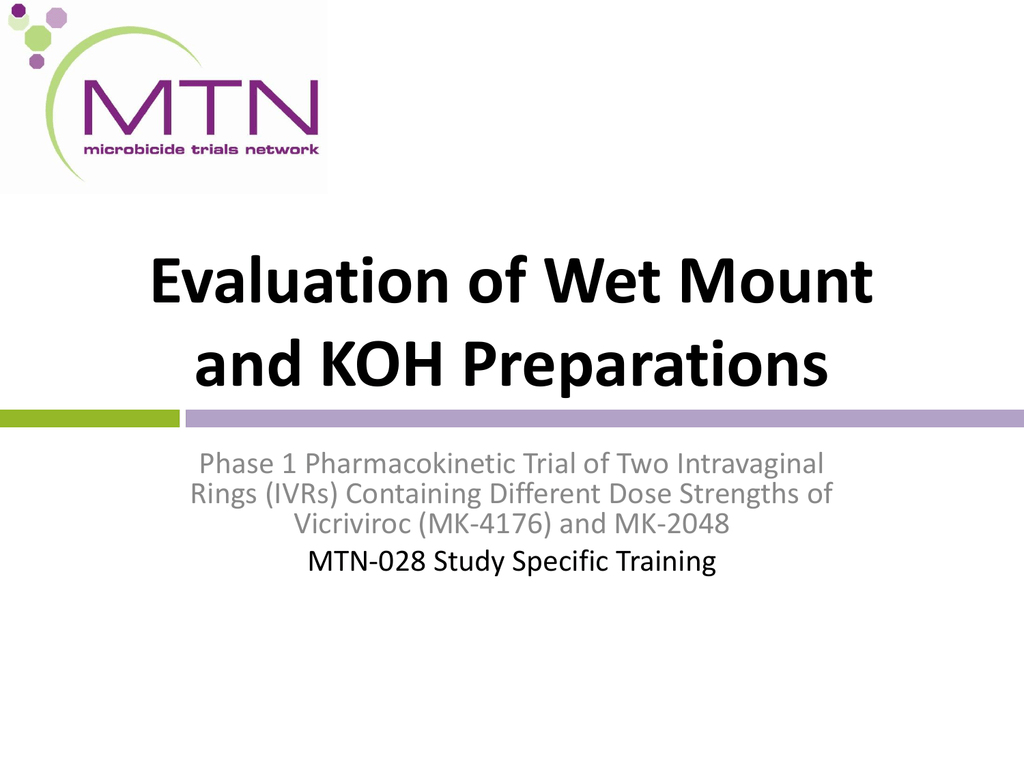 MTN
microbicide trials network

Evaluation of Wet Mount and KOH Preparations

Phase 1 Pharmacokinetic Trial of Two Intravaginal Rings (IVRs) Containing Different Dose Strengths of Vicriviroc (MK-4176) and MK-2048

MTN-028 Study Specific Training